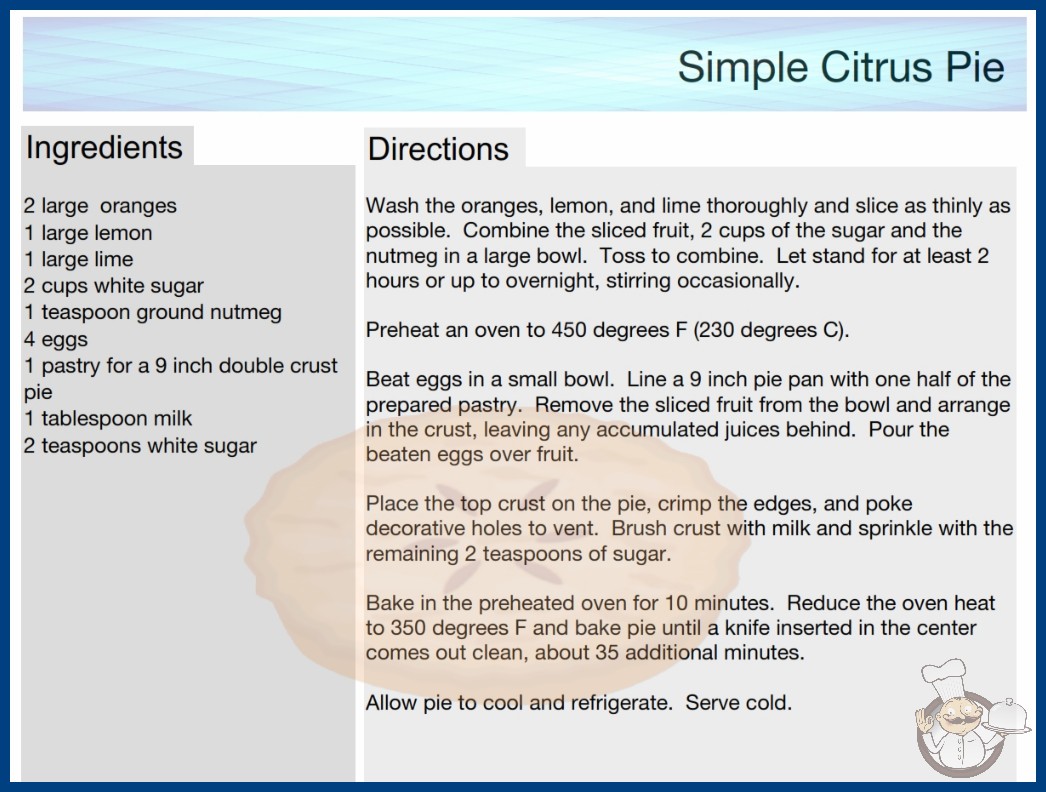 Simple Citrus Pie

Ingredients

2 large oranges
1 large lemon
1 large lime
2 cups white sugar
1 teaspoon ground nutmeg
4 eggs
1 pastry for a 9 inch double crust pie
1 tablespoon milk
2 teaspoons white sugar

Directions

Wash the oranges, lemon, and lime thoroughly and slice as thinly as possible. Combine the sliced fruit, 2 cups of the sugar and the nutmeg in a large bowl. Toss to combine. Let stand for at least 2 hours or up to overnight, stirring occasionally.

Preheat an oven to 450 degrees F (230 degrees C).

Beat eggs in a small bowl. Line a 9 inch pie pan with one half of the prepared pastry. Remove the sliced fruit from the bowl and arrange in the crust, leaving any accumulated juices behind. Pour the beaten eggs over fruit.

Place the top crust on the pie, crimp the edges, and poke decorative holes to vent. Brush crust with milk and sprinkle with the remaining 2 teaspoons of sugar.

Bake in the preheated oven for 10 minutes. Reduce the oven heat to 350 degrees F and bake pie until a knife inserted in the center comes out clean, about 35 additional minutes.

Allow pie to cool and refrigerate. Serve cold.